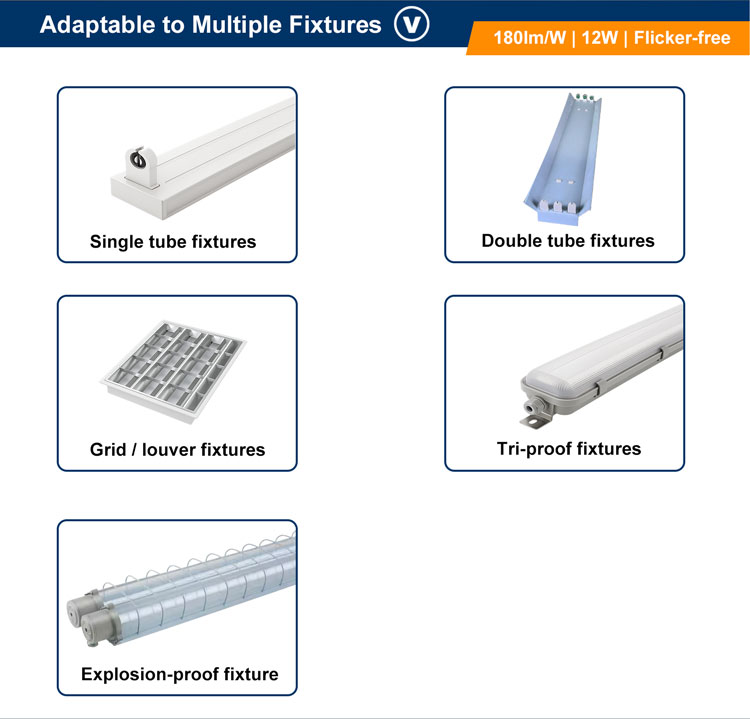 Adaptable to Multiple Fixtures V

180lm/W | 12W | Flicker-free

Single tube fixtures

Double tube fixtures

Grid / louver fixtures

Tri-proof fixtures

Explosion-proof fixture